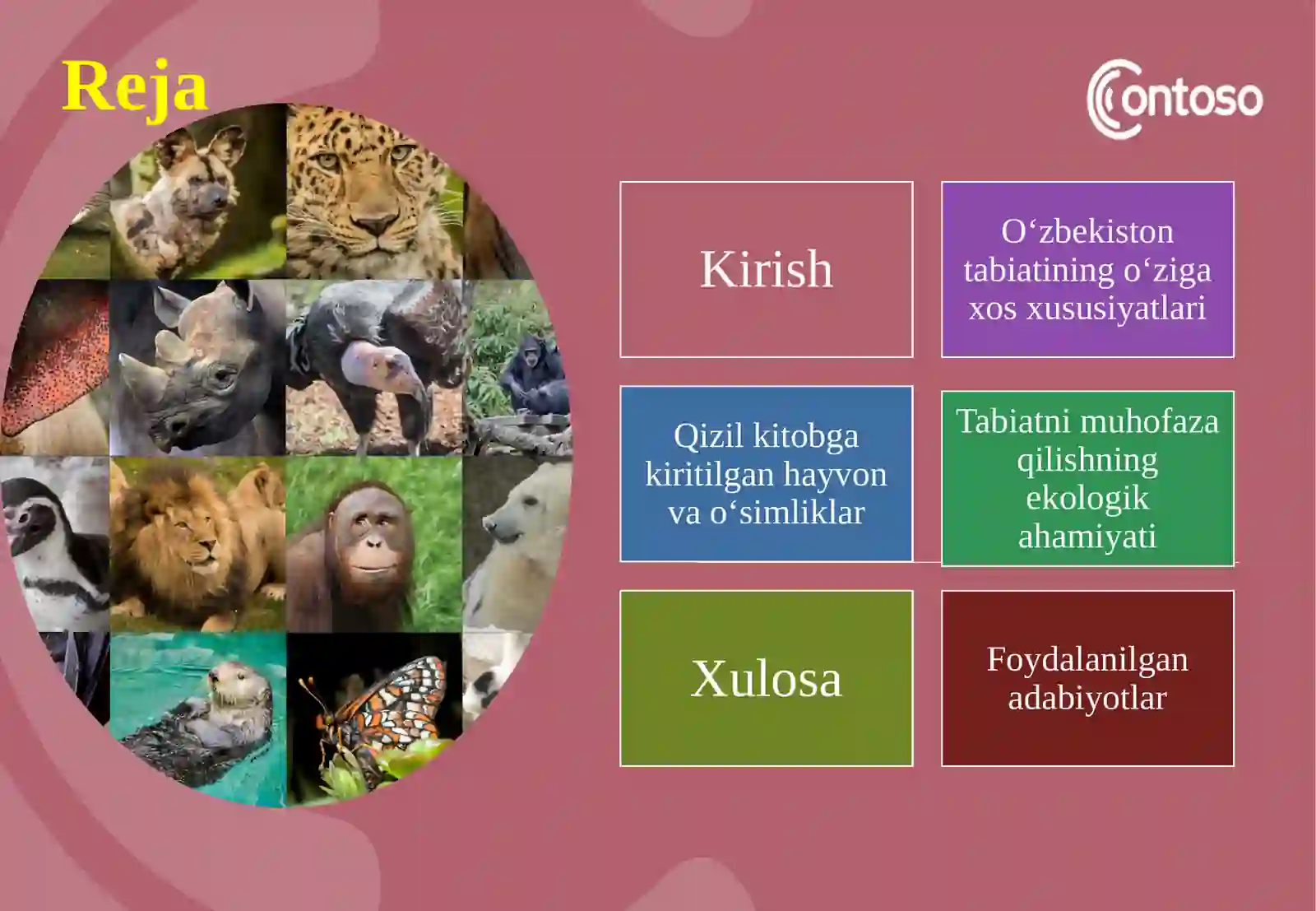 Reja

Contoso

Kirish

O‘zbekiston tabiatining o‘ziga xos xususiyatlari

Qizil kitobga kiritilgan hayvon va o‘simliklar

Tabiatni muhofaza qilishning ekologik ahamiyati

Xulosa

Foydalanilgan adabiyotlar